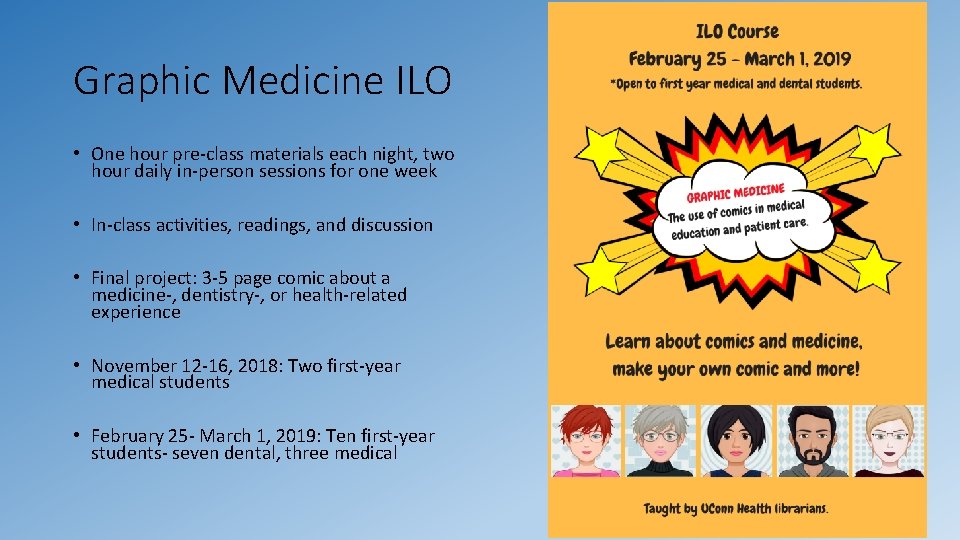 Graphic Medicine ILO

• One hour pre-class materials each night, two hour daily in-person sessions for one week

• In-class activities, readings, and discussion

• Final project: 3-5 page comic about a medicine-, dentistry-, or health-related experience

• November 12-16, 2018: Two first-year medical students

• February 25- March 1, 2019: Ten first-year students- seven dental, three medical

ILO Course
February 25 - March 1, 2019
*Open to first year medical and dental students.

GRAPHIC MEDICINE
The use of comics in medical education and patient care.

Learn about comics and medicine, make your own comic and more!

Taught by UConn Health librarians.